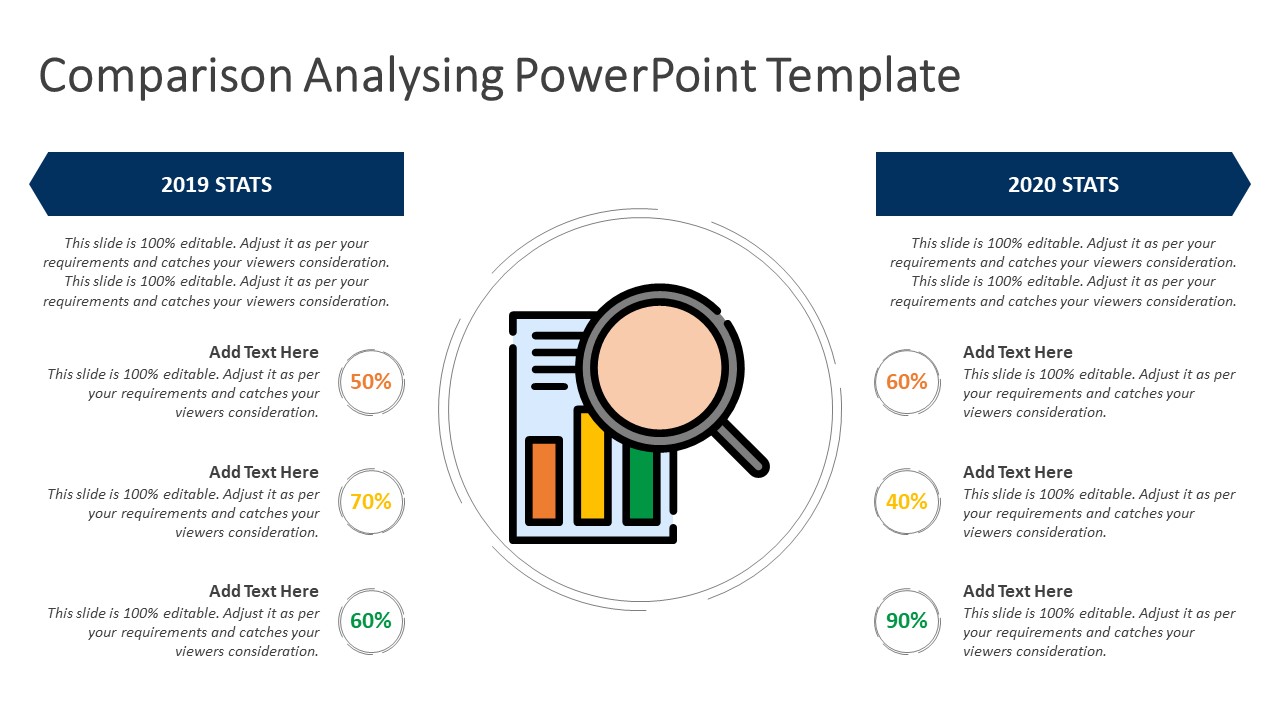 Comparison Analysing PowerPoint Template

2019 STATS

This slide is 100% editable. Adjust it as per your requirements and catches your viewers consideration. This slide is 100% editable. Adjust it as per your requirements and catches your viewers consideration.

Add Text Here
This slide is 100% editable. Adjust it as per your requirements and catches your viewers consideration.
50%

Add Text Here
This slide is 100% editable. Adjust it as per your requirements and catches your viewers consideration.
70%

Add Text Here
This slide is 100% editable. Adjust it as per your requirements and catches your viewers consideration.
60%

2020 STATS

This slide is 100% editable. Adjust it as per your requirements and catches your viewers consideration. This slide is 100% editable. Adjust it as per your requirements and catches your viewers consideration.

60%
Add Text Here
This slide is 100% editable. Adjust it as per your requirements and catches your viewers consideration.

40%
Add Text Here
This slide is 100% editable. Adjust it as per your requirements and catches your viewers consideration.

90%
Add Text Here
This slide is 100% editable. Adjust it as per your requirements and catches your viewers consideration.